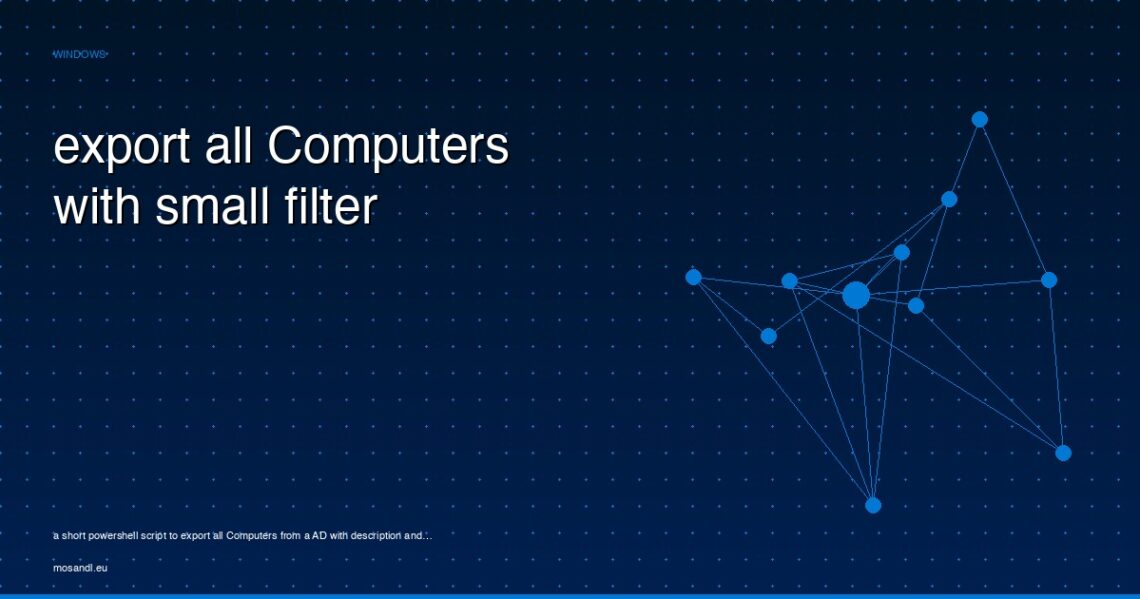 WINDOWS

export all Computers with small filter

a short powershell script to export all Computers from a AD with description and…

mosandl.eu